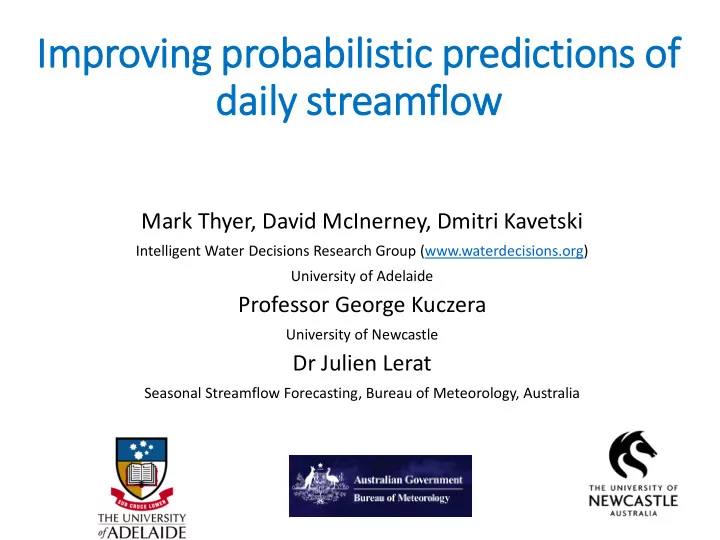 Improving probabilistic predictions of daily streamflow

Mark Thyer, David McInerney, Dmitri Kavetski

Intelligent Water Decisions Research Group (www.waterdecisions.org)

University of Adelaide

Professor George Kuczera

University of Newcastle

Dr Julien Lerat

Seasonal Streamflow Forecasting, Bureau of Meteorology, Australia

SUB CRUCE LUMEN

THE UNIVERSITY of ADELAIDE

Australian Government
Bureau of Meteorology

THE UNIVERSITY OF NEWCASTLE AUSTRALIA